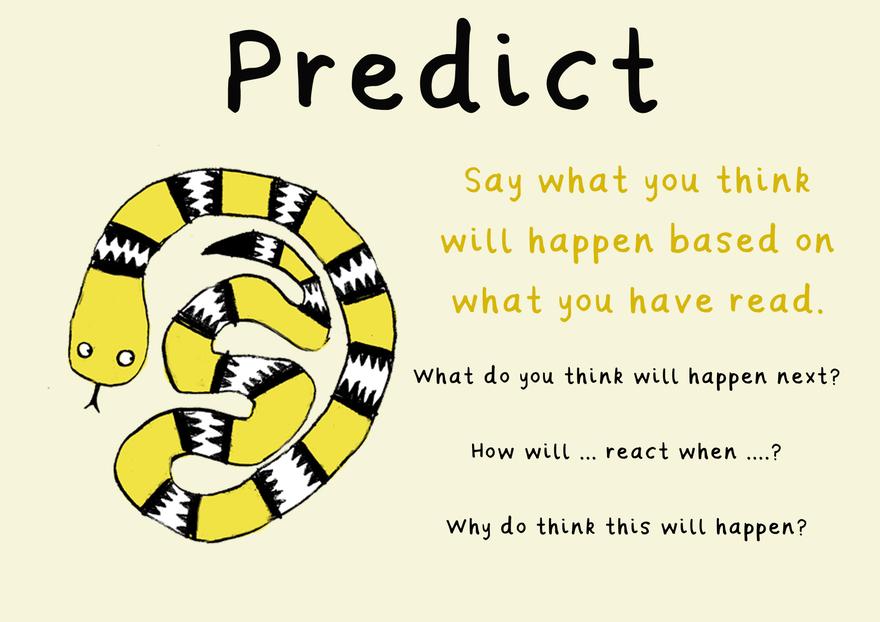 Predict

Say what you think will happen based on what you have read.

What do you think will happen next?

How will ... react when ....?

Why do think this will happen?